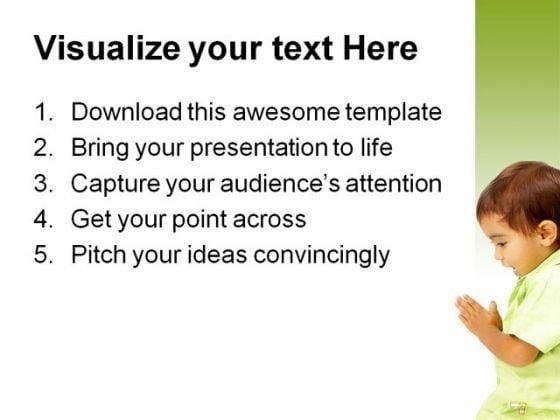 Visualize your text Here

1. Download this awesome template
2. Bring your presentation to life
3. Capture your audience's attention
4. Get your point across
5. Pitch your ideas convincingly